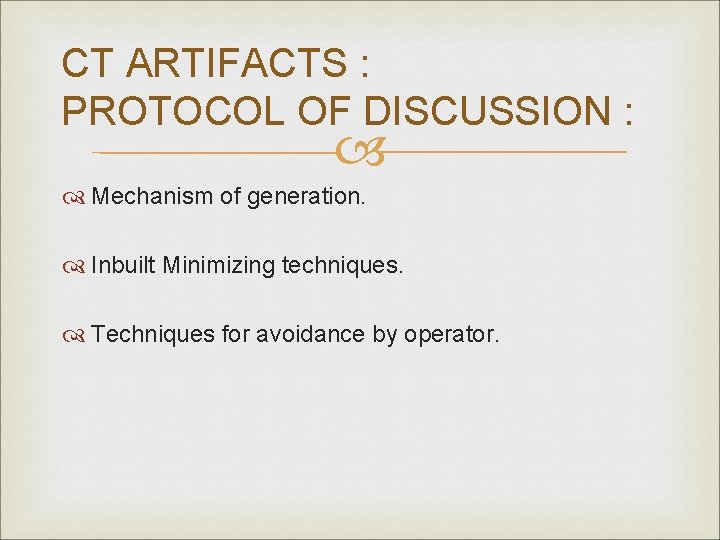 CT ARTIFACTS :
PROTOCOL OF DISCUSSION :

Mechanism of generation.

Inbuilt Minimizing techniques.

Techniques for avoidance by operator.